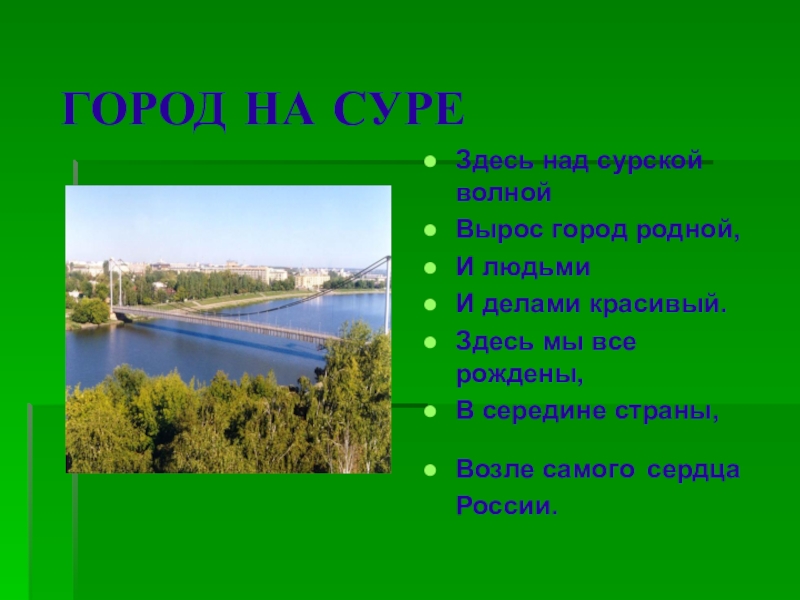 ГОРОД НА СУРЕ

- Здесь над сурской волной
- Вырос город родной,
- И людьми
- И делами красивый.
- Здесь мы все рождены,
- В середине страны,
- Возле самого сердца России.